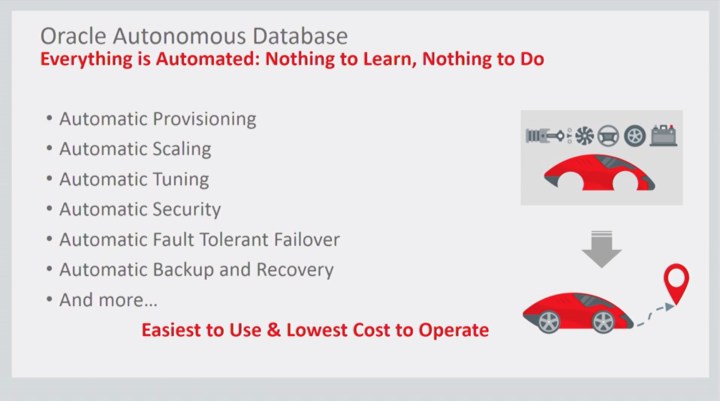 Oracle Autonomous Database
Everything is Automated: Nothing to Learn, Nothing to Do

• Automatic Provisioning
• Automatic Scaling
• Automatic Tuning
• Automatic Security
• Automatic Fault Tolerant Failover
• Automatic Backup and Recovery
• And more…

Easiest to Use & Lowest Cost to Operate